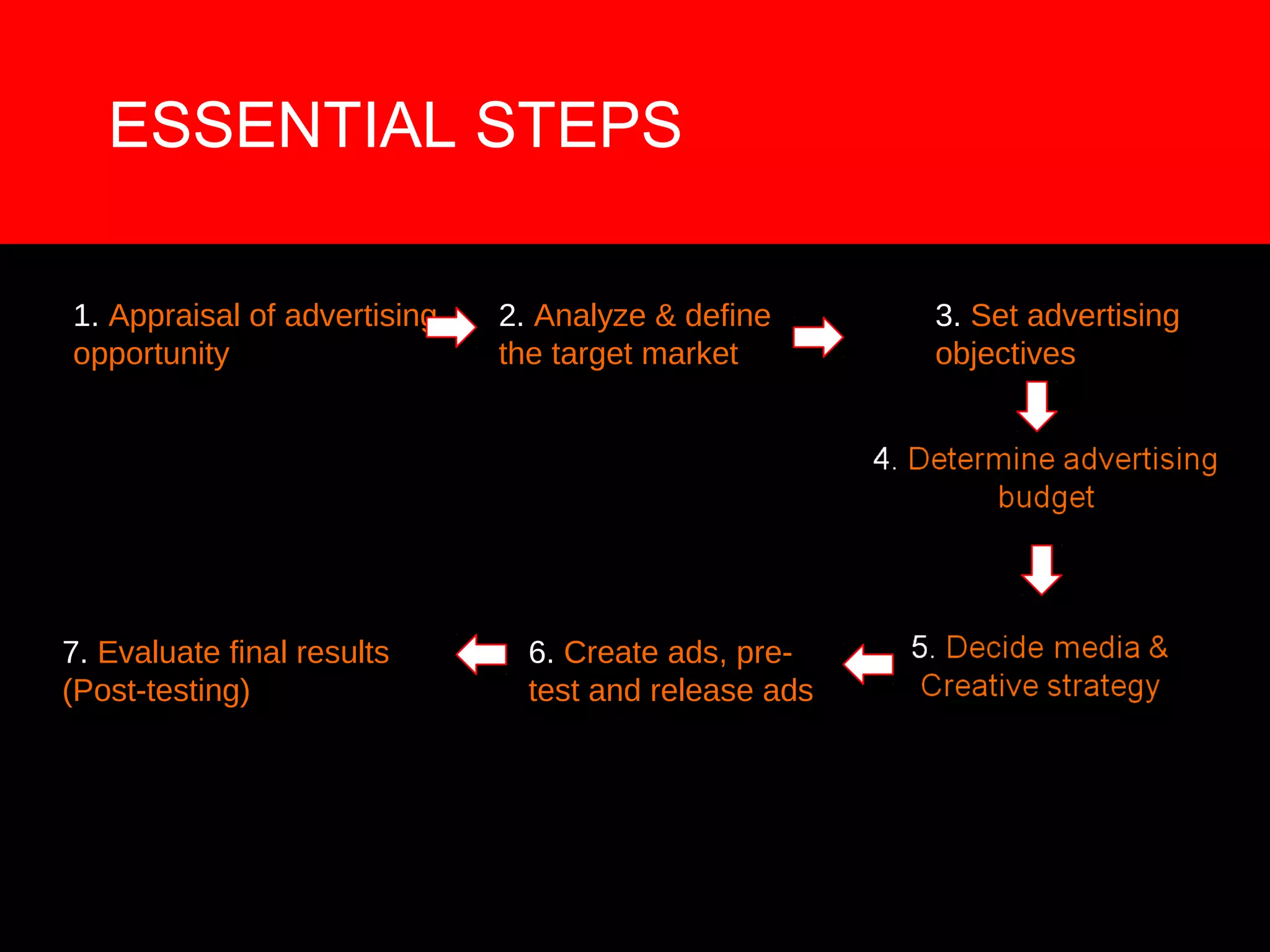 ESSENTIAL STEPS

1. Appraisal of advertising opportunity

2. Analyze & define the target market

3. Set advertising objectives

4. Determine advertising budget

5. Decide media & Creative strategy

6. Create ads, pre-test and release ads

7. Evaluate final results (Post-testing)